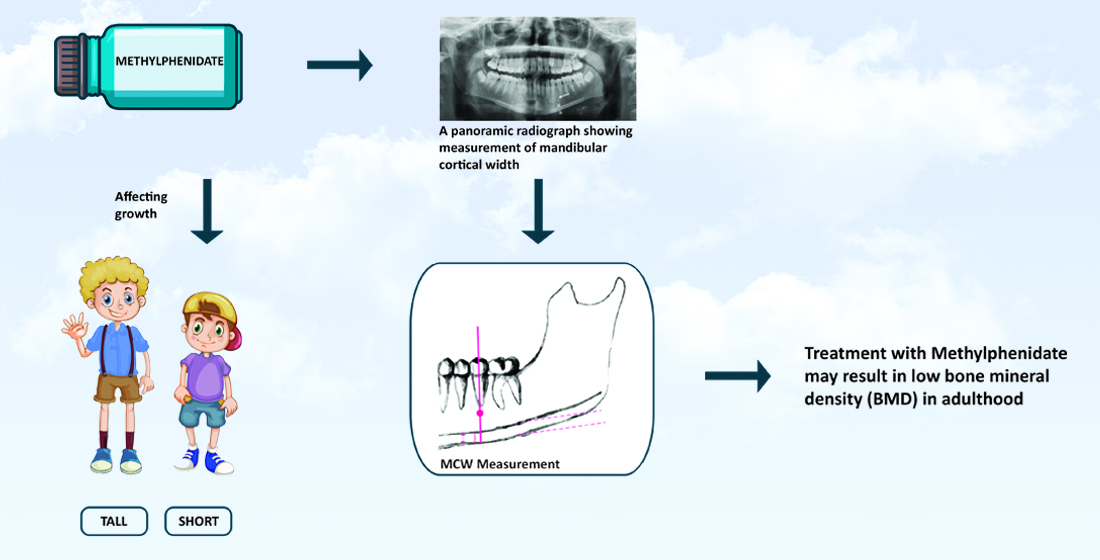 METHYLPHENIDATE

A panoramic radiograph showing measurement of mandibular cortical width

Affecting growth

MCW Measurement

Treatment with Methylphenidate may result in low bone mineral density (BMD) in adulthood

TALL

SHORT